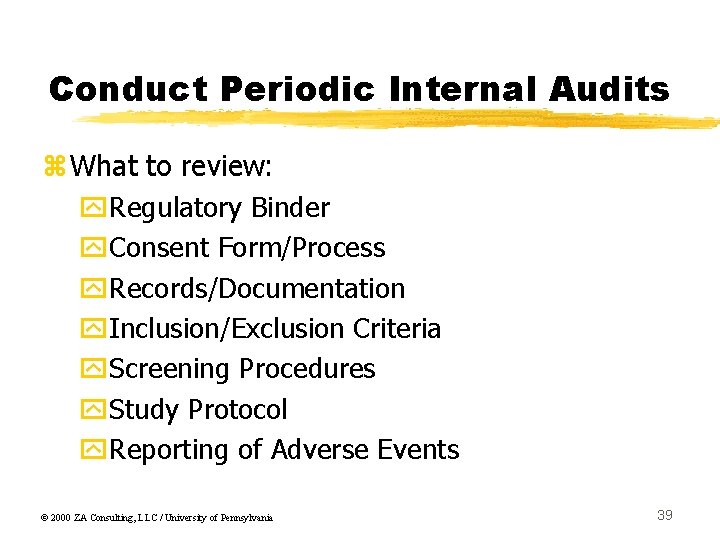 Conduct Periodic Internal Audits

What to review:

Regulatory Binder
Consent Form/Process
Records/Documentation
Inclusion/Exclusion Criteria
Screening Procedures
Study Protocol
Reporting of Adverse Events

© 2000 ZA Consulting, LLC / University of Pennsylvania

39